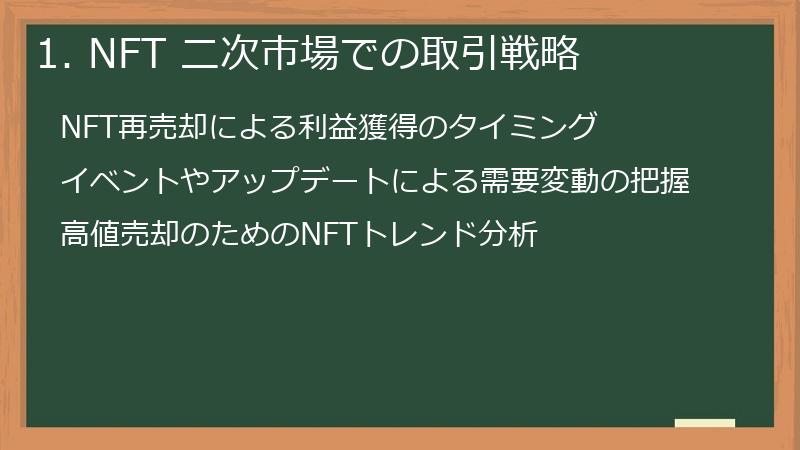 1. NFT 二次市場での取引戦略

NFT再売却による利益獲得のタイミング

イベントやアップデートによる需要変動の把握

高値売却のためのNFTトレンド分析